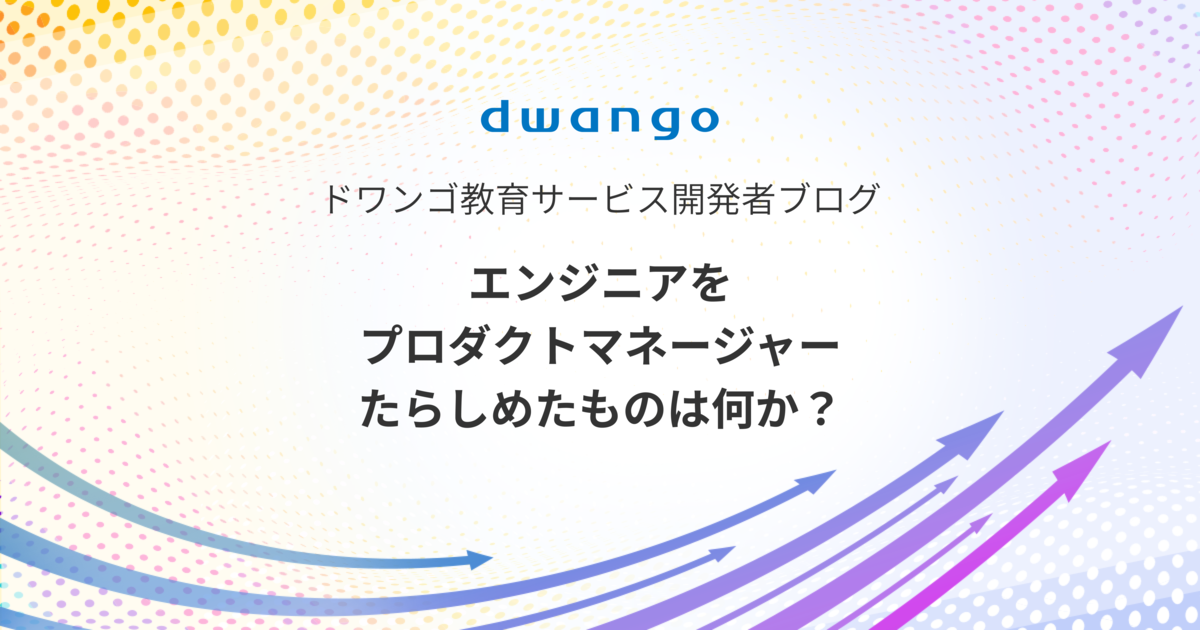 dwango

ドワンゴ教育サービス開発者ブログ

エンジニアを
プロダクトマネージャー
たらしめたものは何か？